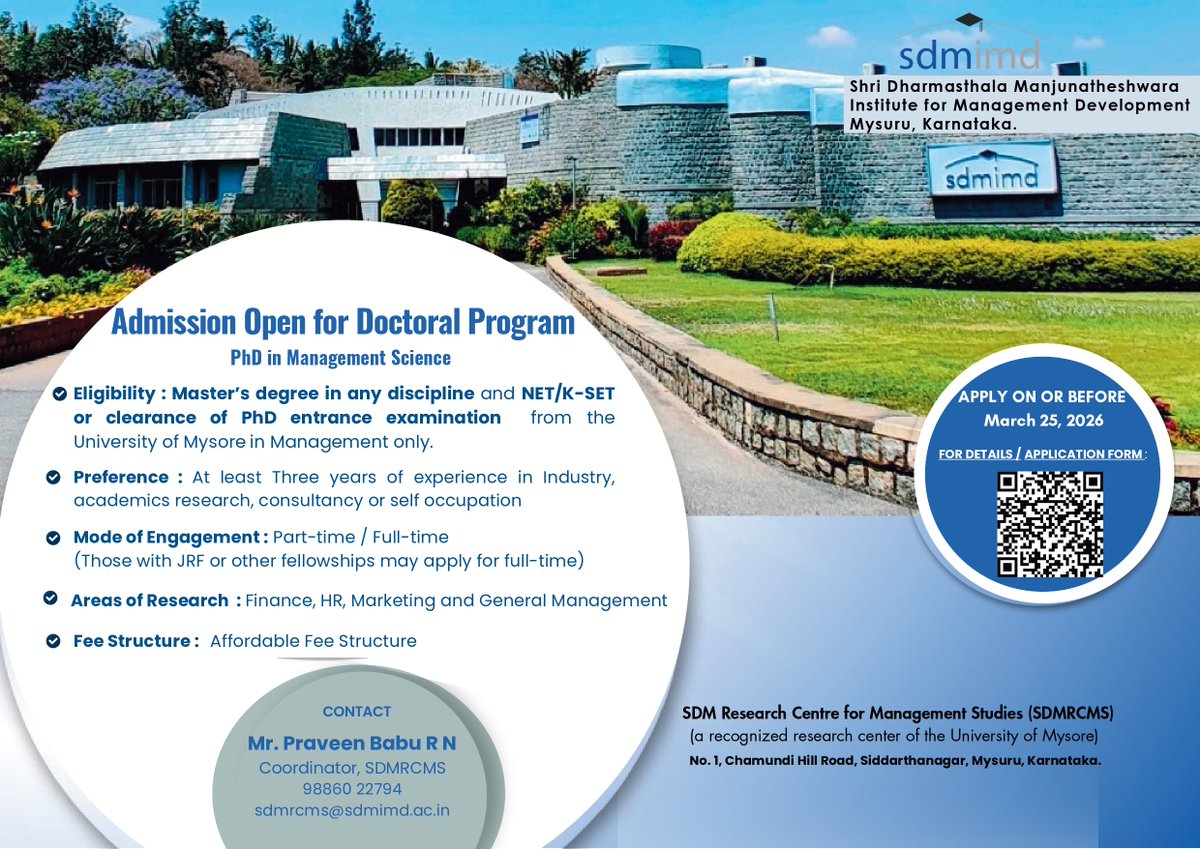 sdmimd
Shri Dharmasthala Manjunatheshwara Institute for Management Development Mysuru, Karnataka.

sdmimd

Admission Open for Doctoral Program
PhD in Management Science

Eligibility : Master's degree in any discipline and NET/K-SET or clearance of PhD entrance examination from the University of Mysore in Management only.

Preference : At least Three years of experience in Industry, academics research, consultancy or self occupation

Mode of Engagement : Part-time / Full-time (Those with JRF or other fellowships may apply for full-time)

Areas of Research : Finance, HR, Marketing and General Management

Fee Structure : Affordable Fee Structure

APPLY ON OR BEFORE
March 25, 2026

FOR DETAILS / APPLICATION FORM :

CONTACT
Mr. Praveen Babu R N
Coordinator, SDMRCMS
98860 22794
sdmrcms@sdmimd.ac.in

SDM Research Centre for Management Studies (SDMRCMS)
(a recognized research center of the University of Mysore)
No. 1, Chamundi Hill Road, Siddarthanagar, Mysuru, Karnataka.